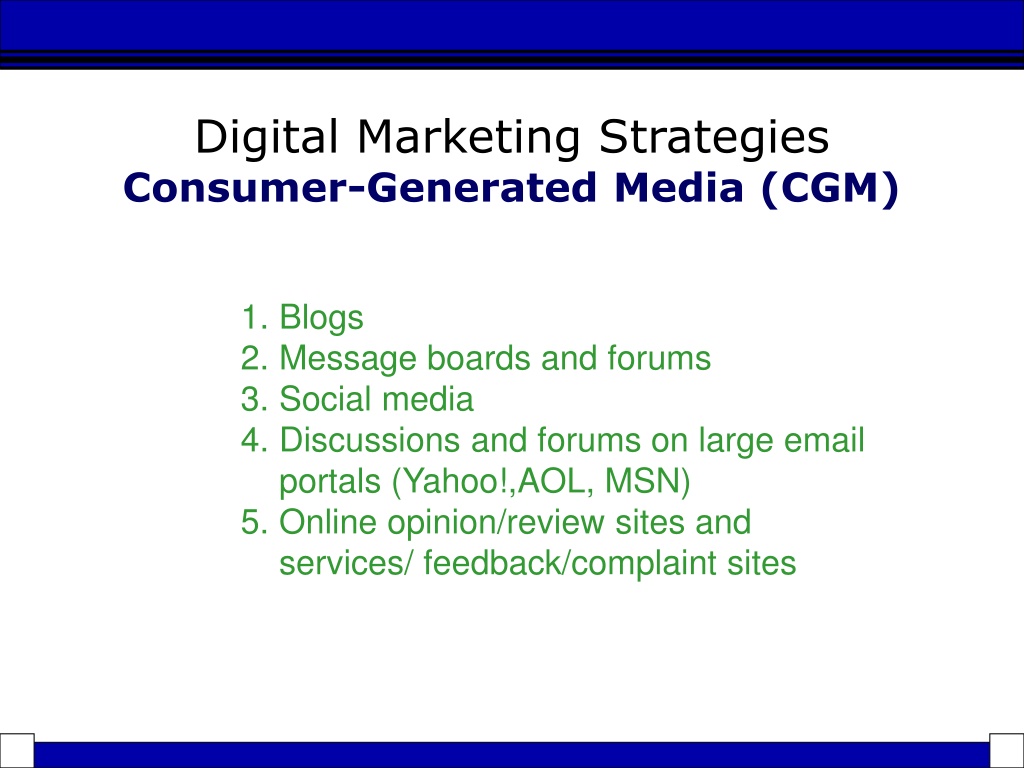 Digital Marketing Strategies
Consumer-Generated Media (CGM)

1. Blogs
2. Message boards and forums
3. Social media
4. Discussions and forums on large email portals (Yahoo!,AOL, MSN)
5. Online opinion/review sites and services/ feedback/complaint sites